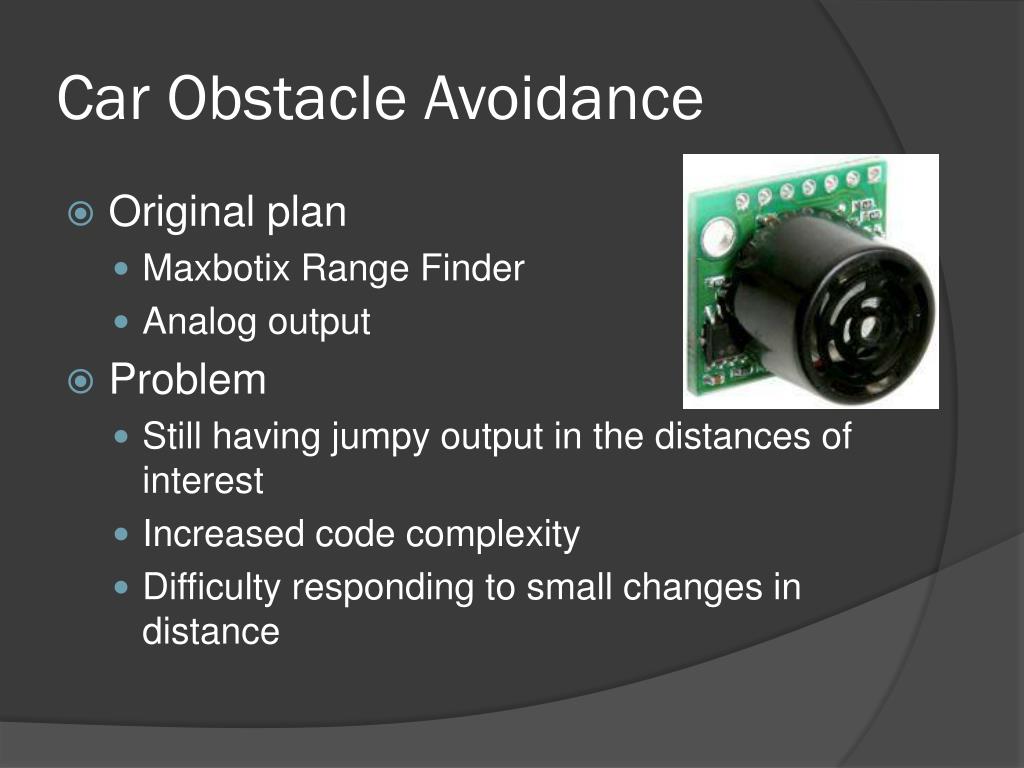 Car Obstacle Avoidance

Original plan

Maxbotix Range Finder

Analog output

Problem

Still having jumpy output in the distances of interest

Increased code complexity

Difficulty responding to small changes in distance